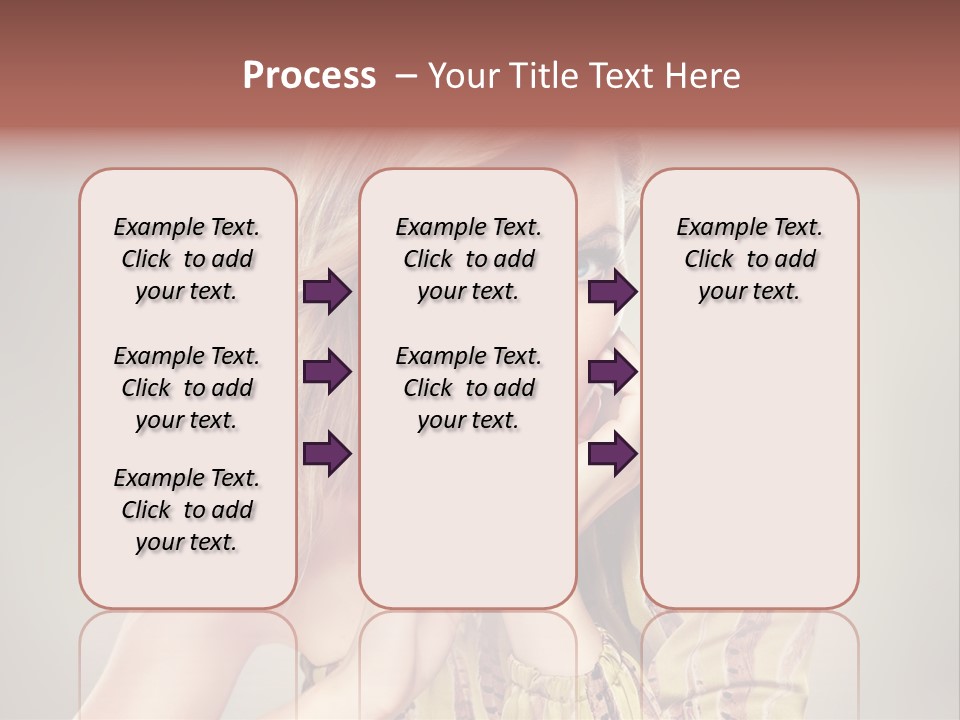 Process – Your Title Text Here

Example Text. Click to add your text.

Example Text. Click to add your text.

Example Text. Click to add your text.

Example Text. Click to add your text.

Example Text. Click to add your text.

Example Text. Click to add your text.